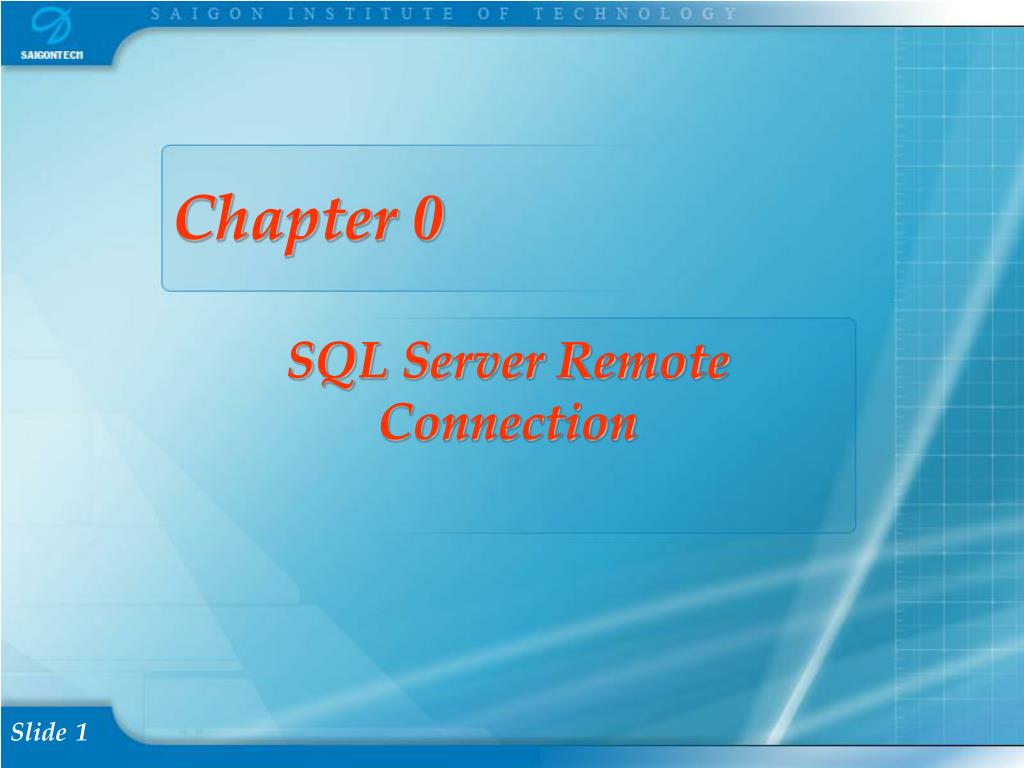 SAIGONTECH

SAIGON INSTITUTE OF TECHNOLOGY

Chapter 0

SQL Server Remote Connection

Slide 1